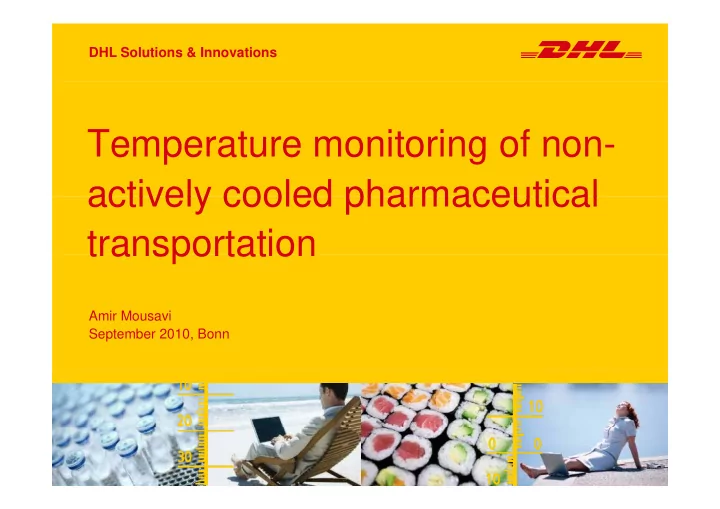 DHL Solutions & Innovations

DHL

Temperature monitoring of non-actively cooled pharmaceutical transportation

Amir Mousavi
September 2010, Bonn

10
20
30
10
0
0
10